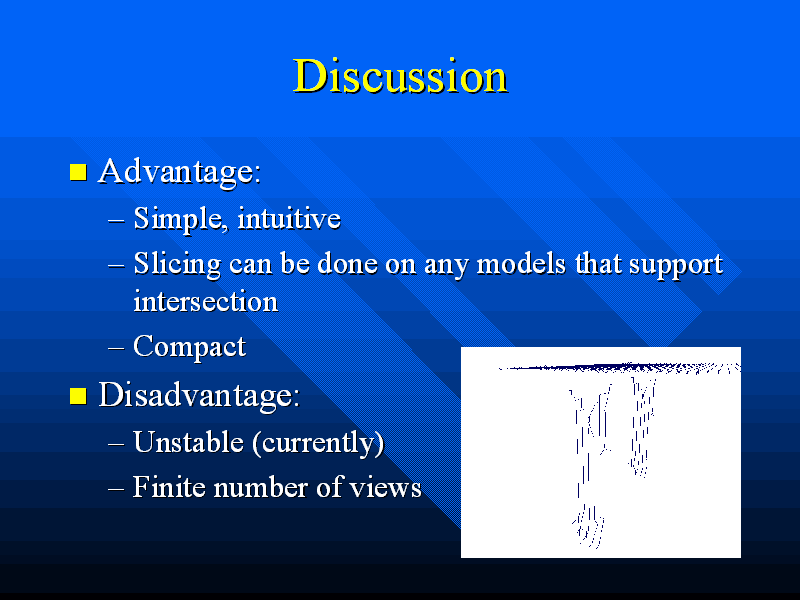 Discussion

Advantage:
– Simple, intuitive
– Slicing can be done on any models that support intersection
– Compact

Disadvantage:
– Unstable (currently)
– Finite number of views